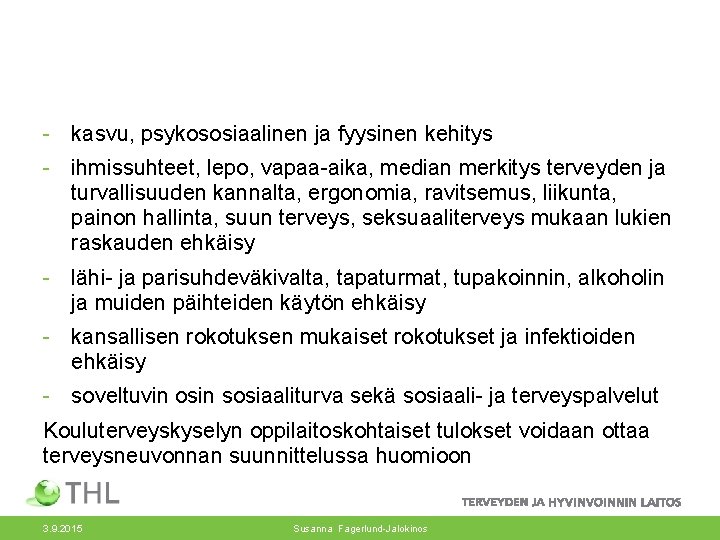 - kasvu, psykososiaalinen ja fyysinen kehitys
- ihmissuhteet, lepo, vapaa-aika, median merkitys terveyden ja turvallisuuden kannalta, ergonomia, ravitsemus, liikunta, painon hallinta, suun terveys, seksuaaliterveys mukaan lukien raskauden ehkäisy
- lähi- ja parisuhdeväkivalta, tapaturmat, tupakoinnin, alkoholin ja muiden päihteiden käytön ehkäisy
- kansallisen rokotuksen mukaiset rokotukset ja infektioiden ehkäisy
- soveltuvin osin sosiaaliturva sekä sosiaali- ja terveyspalvelut

Kouluterveyskyselyn oppilaitoskohtaiset tulokset voidaan ottaa terveysneuvonnan suunnittelussa huomioon

THL

TERVEYDEN JA HYVINVOINNIN LAITOS

3.9.2015

Susanna Fagerlund-Jalokinos